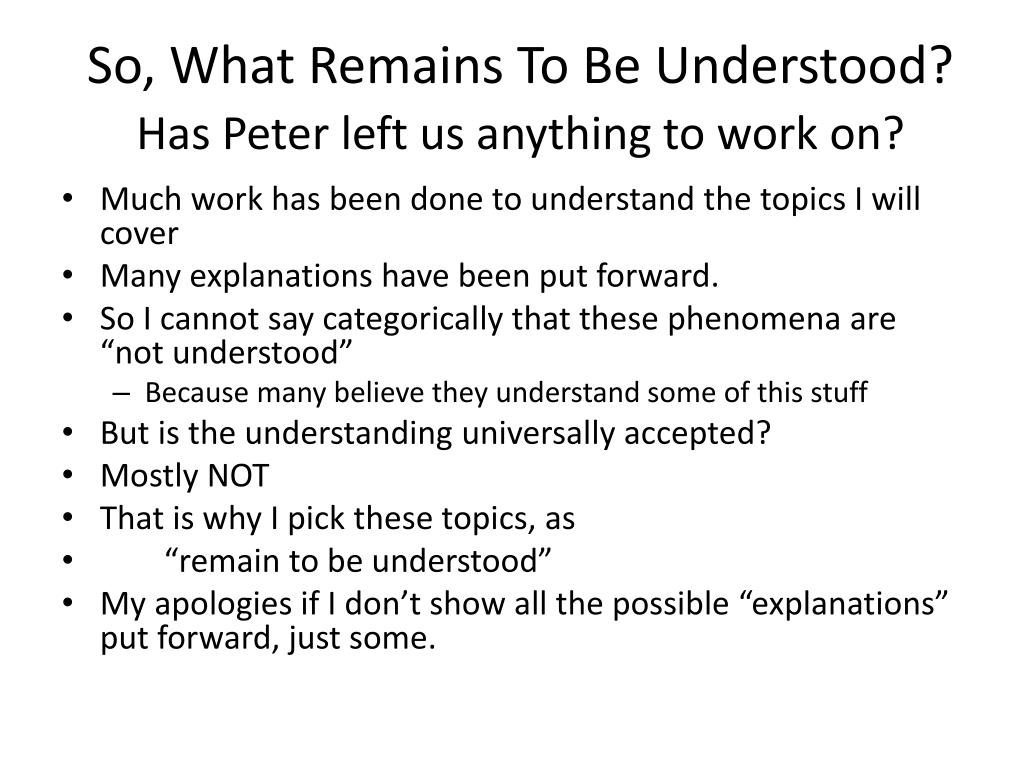 So, What Remains To Be Understood?
Has Peter left us anything to work on?

• Much work has been done to understand the topics I will cover
• Many explanations have been put forward.
• So I cannot say categorically that these phenomena are “not understood”
  – Because many believe they understand some of this stuff
• But is the understanding universally accepted?
• Mostly NOT
• That is why I pick these topics, as
• “remain to be understood”
• My apologies if I don’t show all the possible “explanations” put forward, just some.